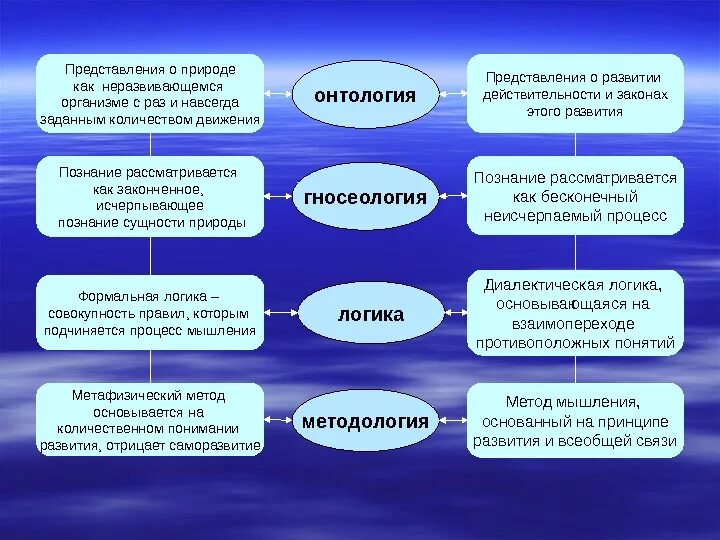 Представления о природе как неразвивающемся организме с раз и навсегда заданным количеством движения

онтология

Представления о развитии действительности и законах этого развития

Познание рассматривается как законченное, исчерпывающее познание сущности природы

гносеология

Познание рассматривается как бесконечный неисчерпаемый процесс

Формальная логика – совокупность правил, которым подчиняется процесс мышления

логика

Диалектическая логика, основывающаяся на взаимопереходе противоположных понятий

Метафизический метод основывается на количественном понимании развития, отрицает саморазвитие

методология

Метод мышления, основанный на принципе развития и всеобщей связи